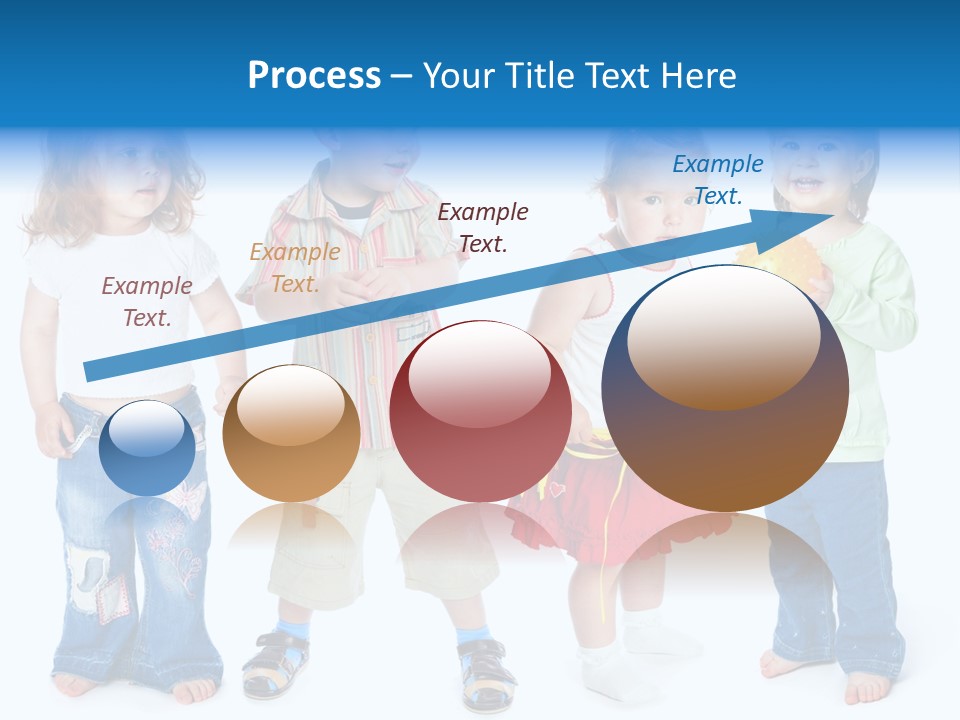 Process – Your Title Text Here

Example Text.

Example Text.

Example Text.

Example Text.